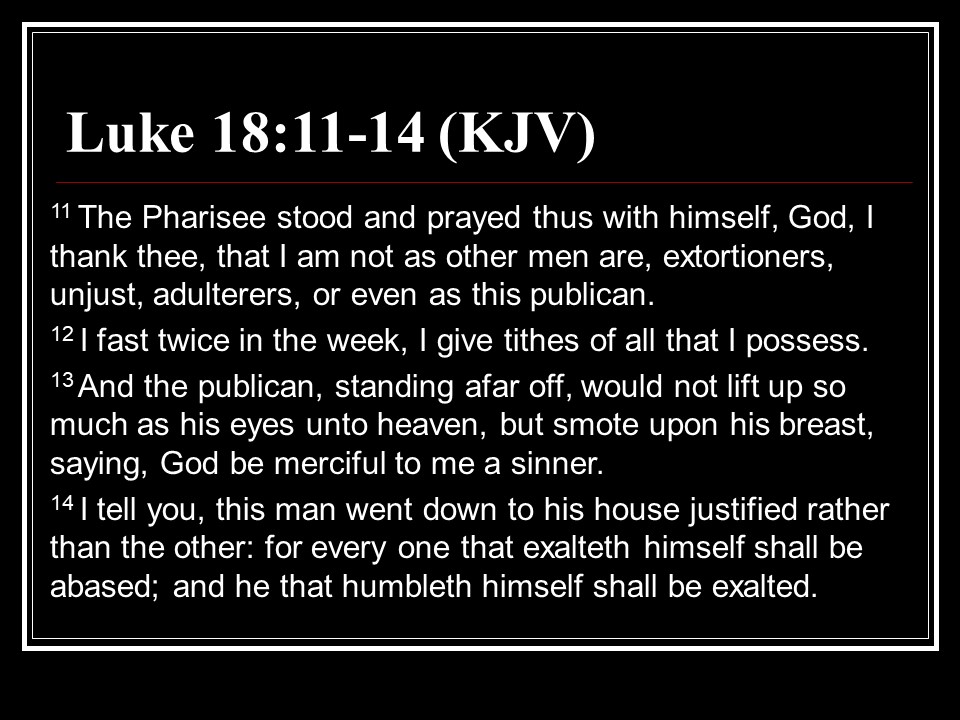 Luke 18:11-14 (KJV)

$^{11}$ The Pharisee stood and prayed thus with himself, God, I thank thee, that I am not as other men are, extortioners, unjust, adulterers, or even as this publican.

$^{12}$ I fast twice in the week, I give tithes of all that I possess.

$^{13}$ And the publican, standing afar off, would not lift up so much as his eyes unto heaven, but smote upon his breast, saying, God be merciful to me a sinner.

$^{14}$ I tell you, this man went down to his house justified rather than the other: for every one that exalteth himself shall be abased; and he that humbleth himself shall be exalted.